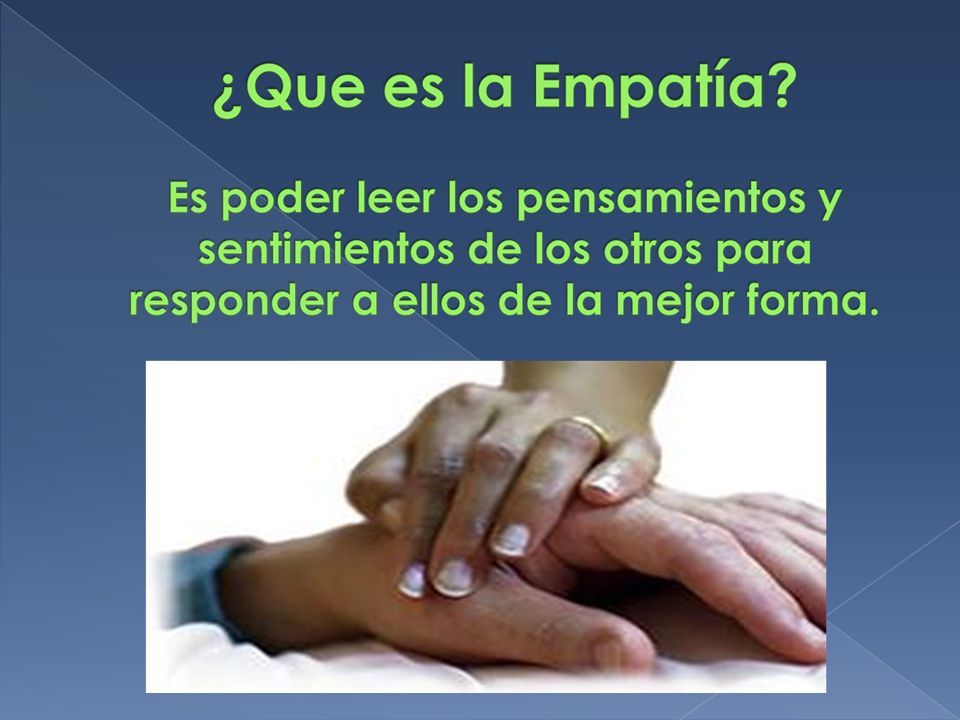 ¿Que es la Empatía?

Es poder leer los pensamientos y sentimientos de los otros para responder a ellos de la mejor forma.